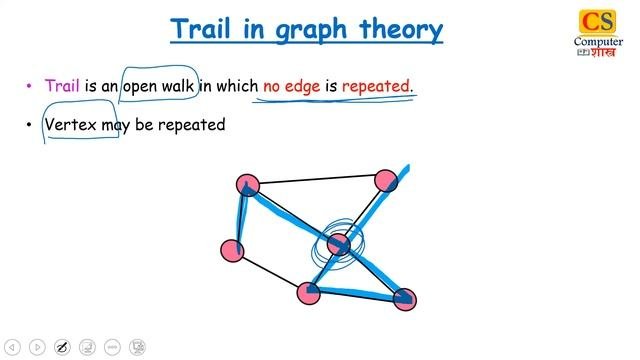 Trail in graph theory

CS Computer शास्त्र

• Trail is an open walk in which no edge is repeated.

• Vertex may be repeated